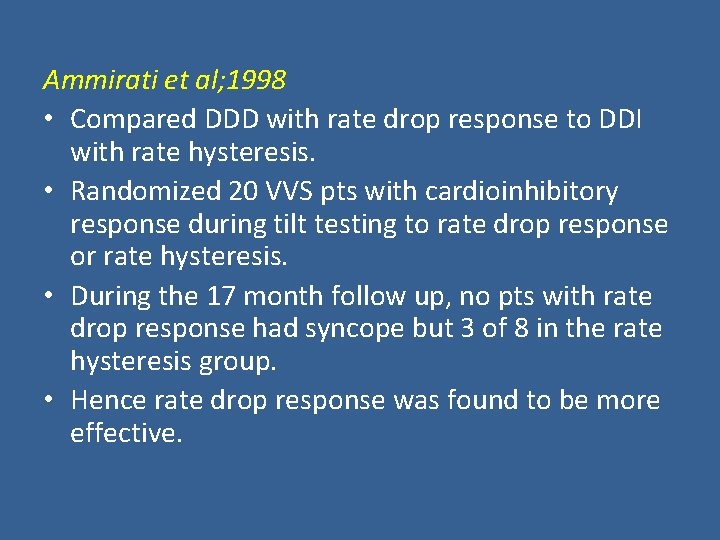 Ammirati et al;1998

• Compared DDD with rate drop response to DDI with rate hysteresis.

• Randomized 20 VVS pts with cardioinhibitory response during tilt testing to rate drop response or rate hysteresis.

• During the 17 month follow up, no pts with rate drop response had syncope but 3 of 8 in the rate hysteresis group.

• Hence rate drop response was found to be more effective.